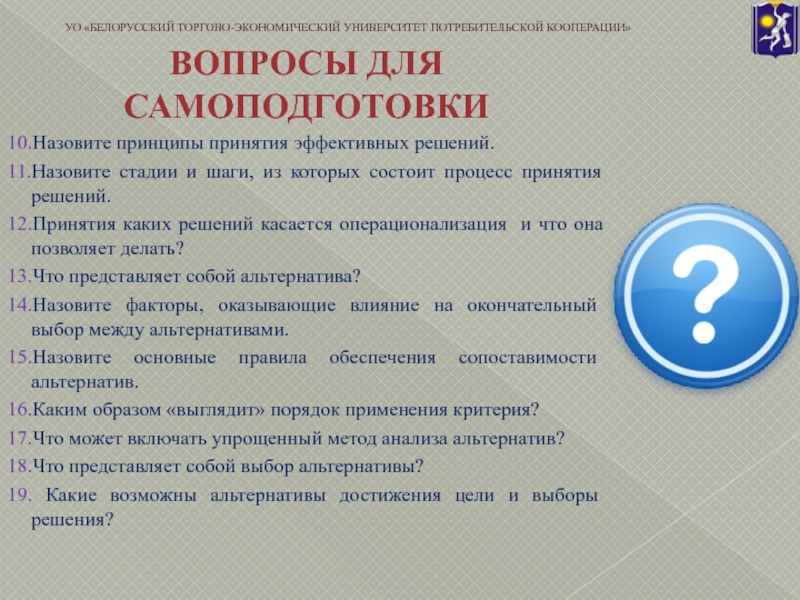 УО «БЕЛОРУССКИЙ ТОРГОВО-ЭКОНОМИЧЕСКИЙ УНИВЕРСИТЕТ ПОТРЕБИТЕЛЬСКОЙ КООПЕРАЦИИ»

ВОПРОСЫ ДЛЯ САМОПОДГОТОВКИ

10.Назовите принципы принятия эффективных решений.

11.Назовите стадии и шаги, из которых состоит процесс принятия решений.

12.Принятия каких решений касается операционализация и что она позволяет делать?

13.Что представляет собой альтернатива?

14.Назовите факторы, оказывающие влияние на окончательный выбор между альтернативами.

15.Назовите основные правила обеспечения сопоставимости альтернатив.

16.Каким образом «выглядит» порядок применения критерия?

17.Что может включать упрощенный метод анализа альтернатив?

18.Что представляет собой выбор альтернативы?

19. Какие возможны альтернативы достижения цели и выборы решения?

?